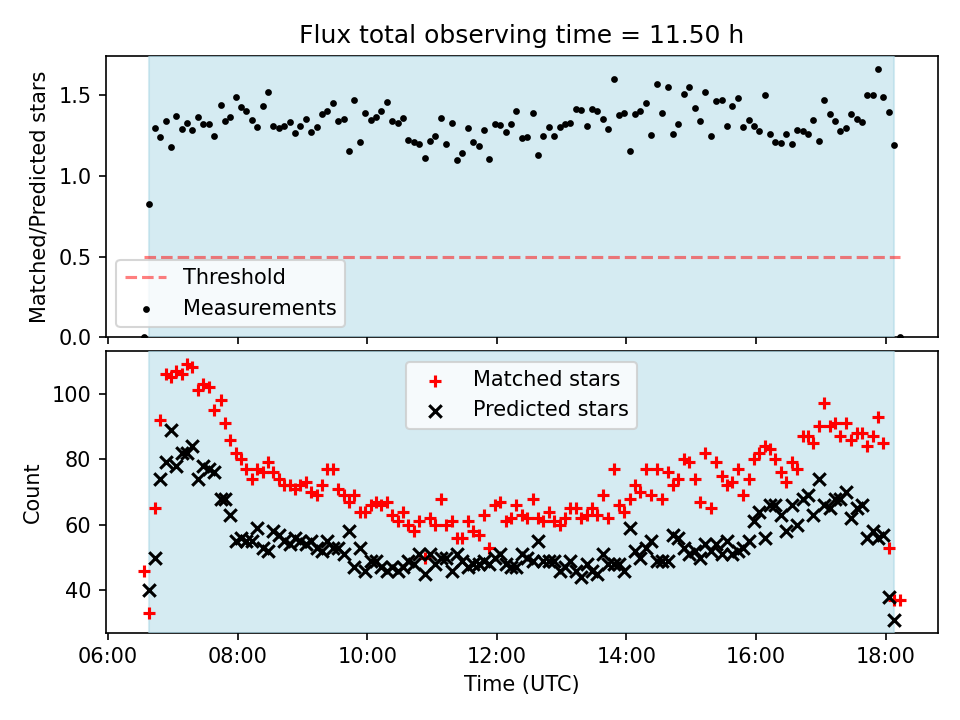 Flux total observing time = 11.50 h

Matched/Predicted stars

1.5
1.0
0.5
0.0

Threshold
Measurements

Matched stars
Predicted stars

Count

100
80
60
40

06:00 08:00 10:00 12:00 14:00 16:00 18:00

Time (UTC)